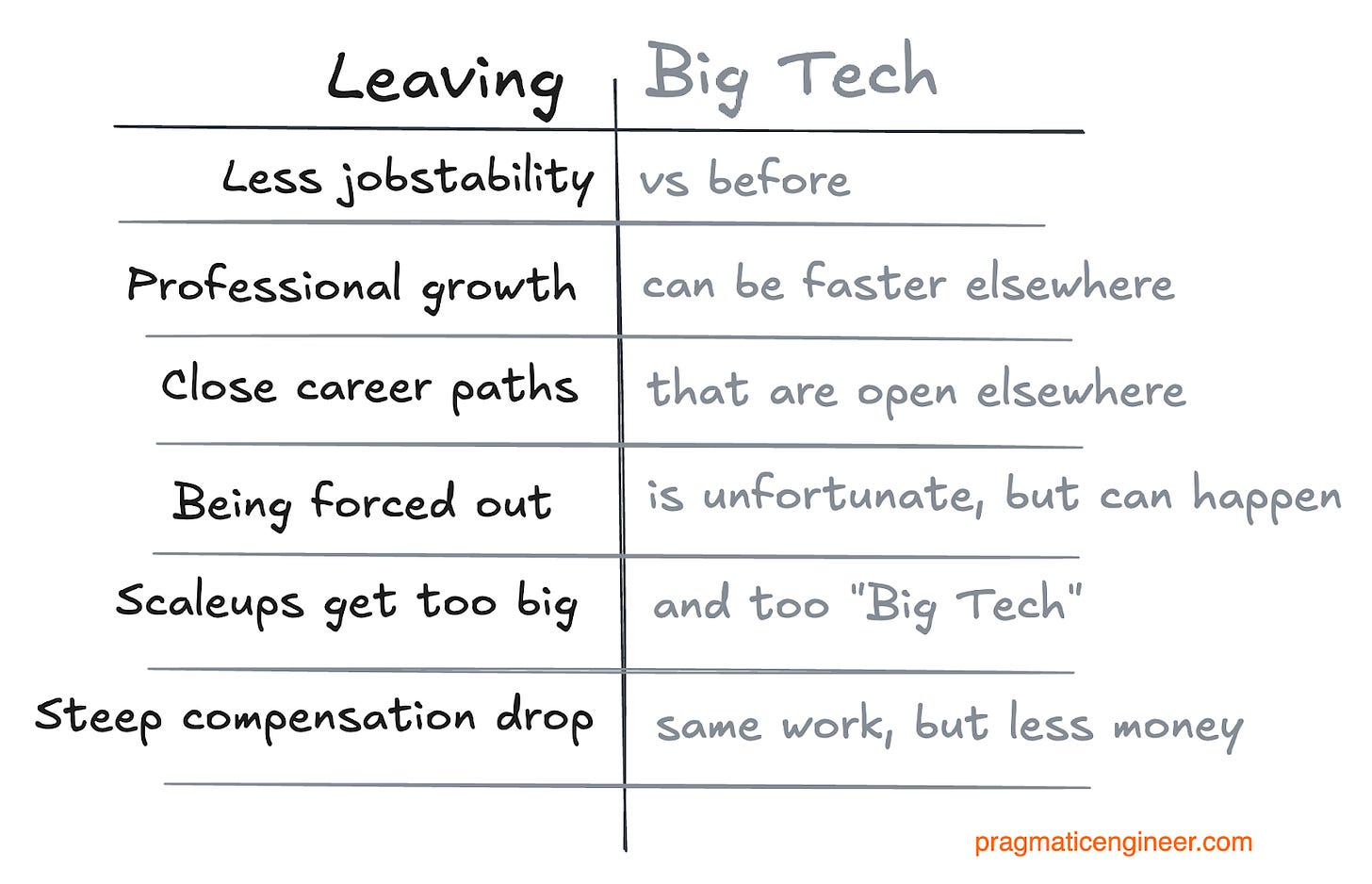 | Leaving | Big Tech |
|---|---|
| Less jobstability | vs before |
| Professional growth | can be faster elsewhere |
| Close career paths | that are open elsewhere |
| Being forced out | is unfortunate, but can happen |
| Scaleups get too big | and too "Big Tech" |
| Steep compensation drop | same work, but less money |

pragmaticengineer.com